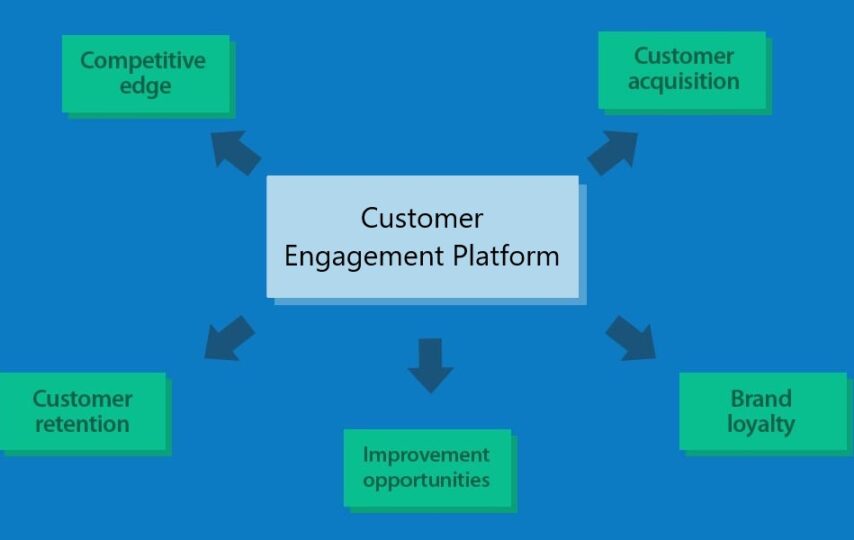 Competitive edge

Customer acquisition

Customer Engagement Platform

Customer retention

Improvement opportunities

Brand loyalty